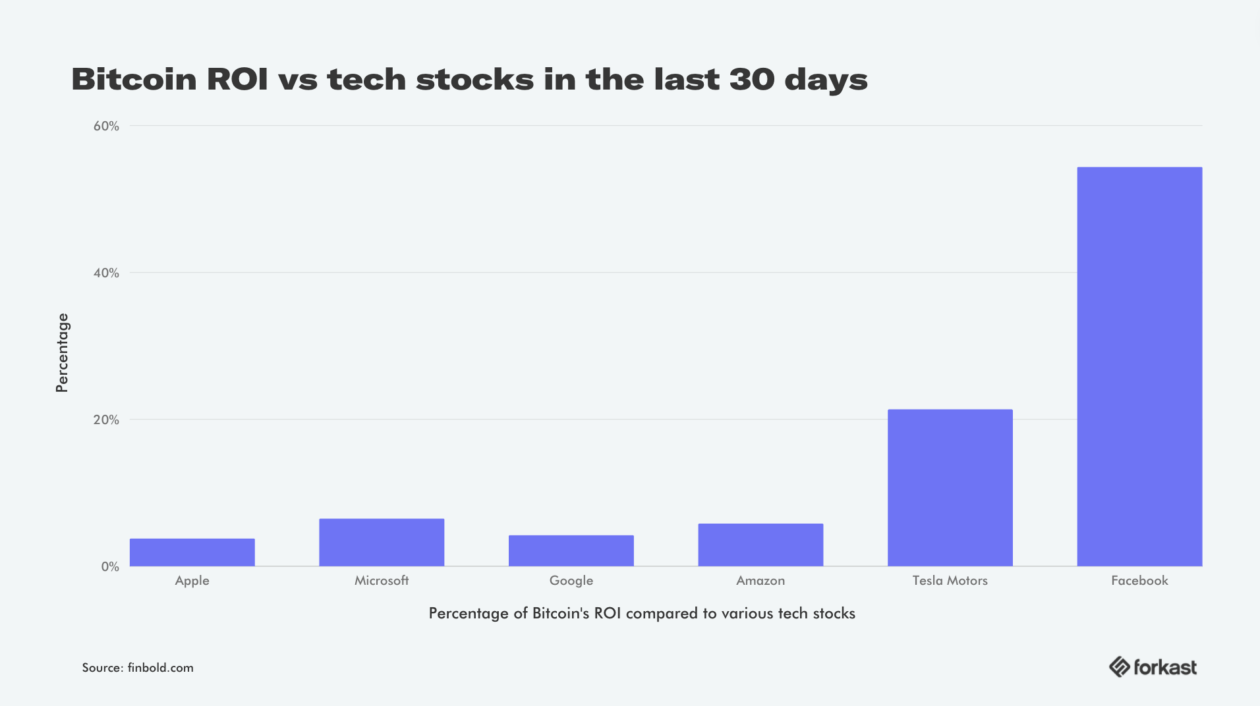 Bitcoin ROI vs tech stocks in the last 30 days

60%

40%

20%

0%

Percentage

Apple

Microsoft

Google

Amazon

Tesla Motors

Facebook

Percentage of Bitcoin's ROI compared to various tech stocks

Source: finbold.com

forkast